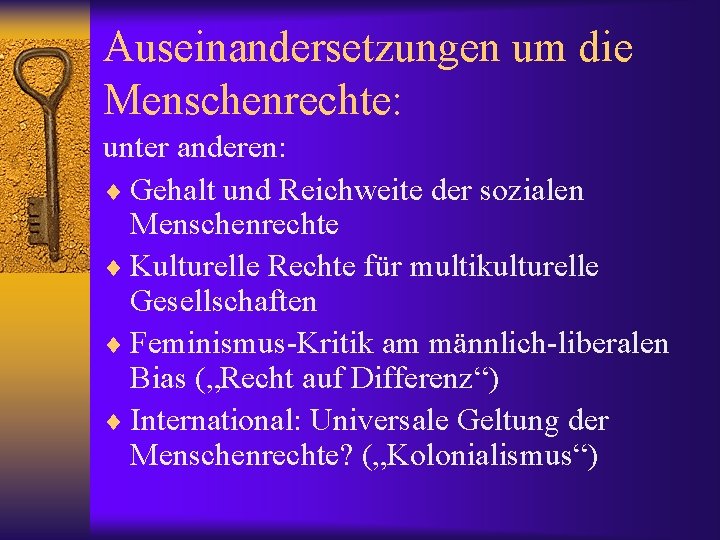 Auseinandersetzungen um die Menschenrechte:

unter anderen:

♦ Gehalt und Reichweite der sozialen Menschenrechte

♦ Kulturelle Rechte für multikulturelle Gesellschaften

♦ Feminismus-Kritik am männlich-liberalen Bias („Recht auf Differenz“)

♦ International: Universale Geltung der Menschenrechte? („Kolonialismus“)